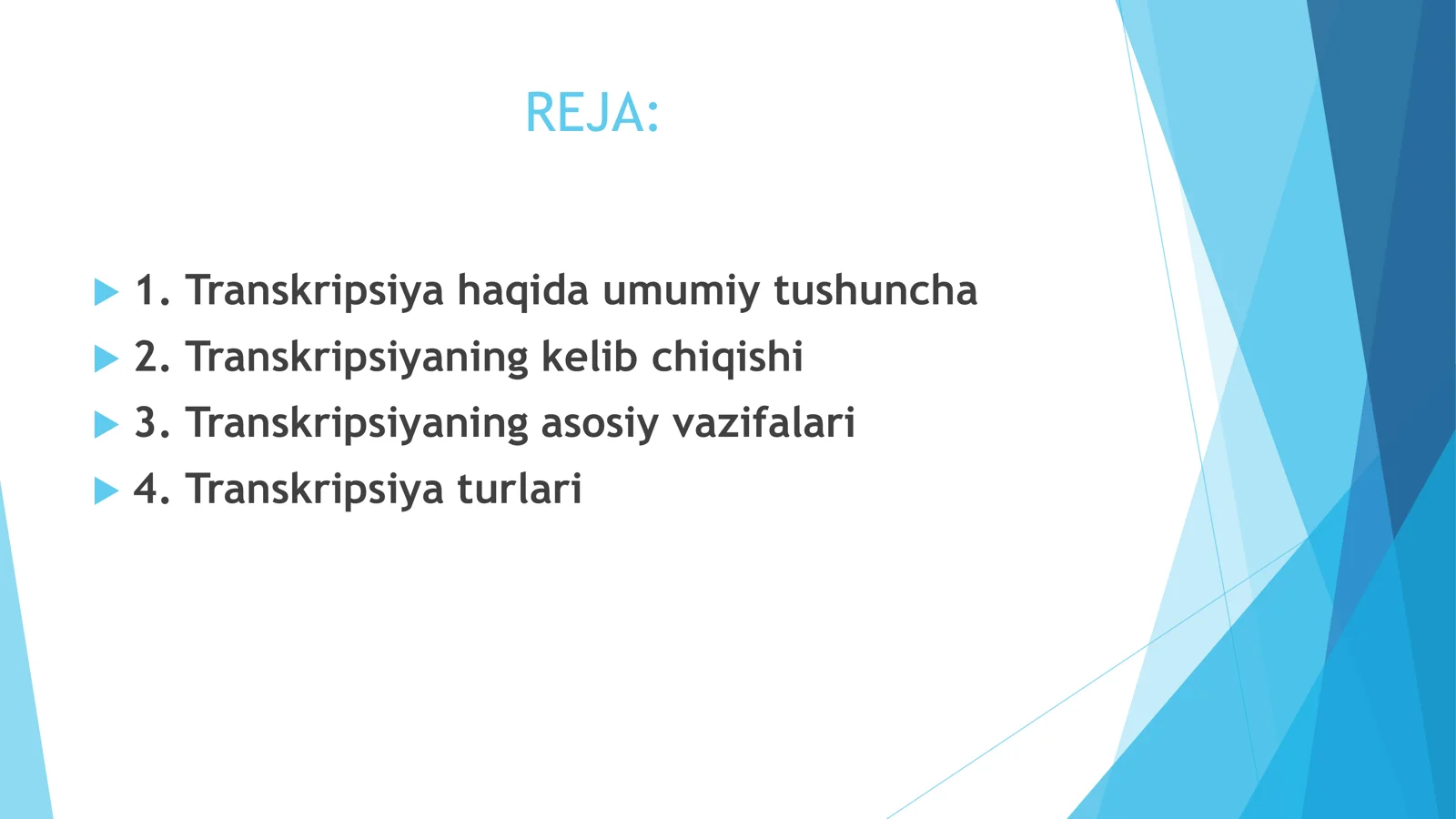 REJA:

1. Transkripsiya haqida umumiy tushuncha
2. Transkripsiyaning kelib chiqishi
3. Transkripsiyaning asosiy vazifalari
4. Transkripsiya turlari